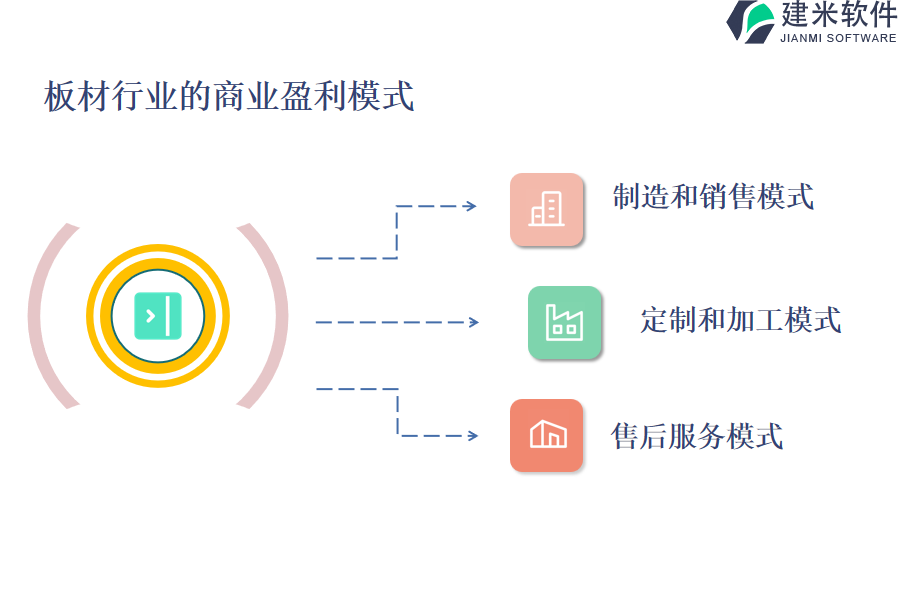 建米软件
JIANMI SOFTWARE

板材行业的商业盈利模式

制造和销售模式

定制和加工模式

售后服务模式